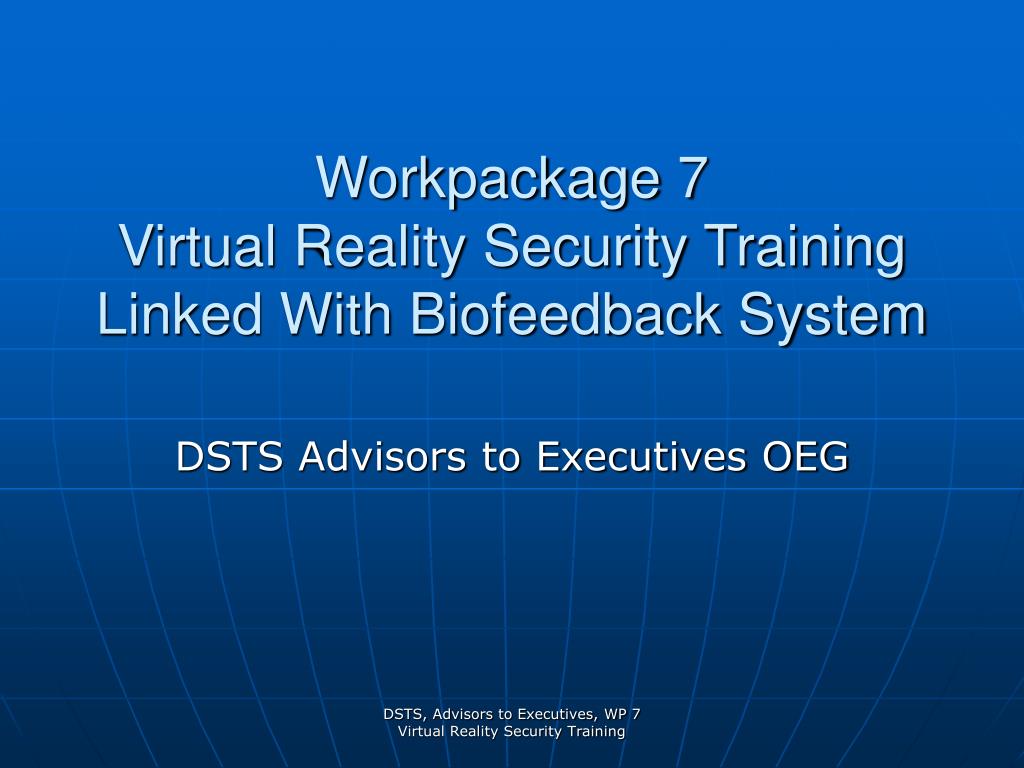 Workpackage 7
Virtual Reality Security Training Linked With Biofeedback System

DSTS Advisors to Executives OEG

DSTS, Advisors to Executives, WP 7
Virtual Reality Security Training